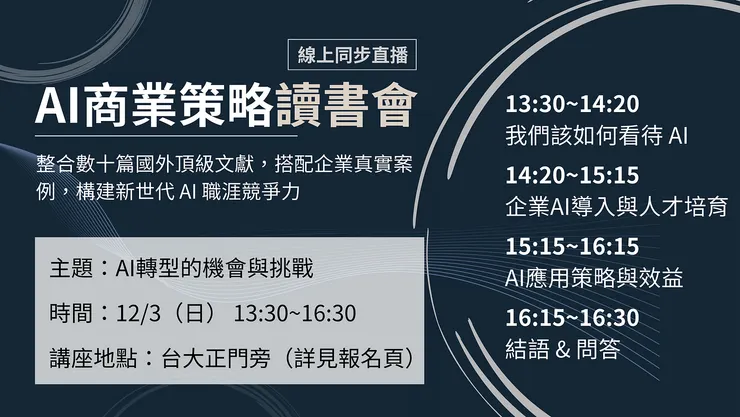 線上同步直播

AI商業策略讀書會

整合數十篇國外頂級文獻，搭配企業真實案例，構建新世代 AI 職涯競爭力

主題：AI轉型的機會與挑戰

時間：12/3（日） 13:30~16:30

講座地點：台大正門旁（詳見報名頁）

13:30~14:20
我們該如何看待 AI

14:20~15:15
企業AI導入與人才培育

15:15~16:15
AI應用策略與效益

16:15~16:30
結語 & 問答